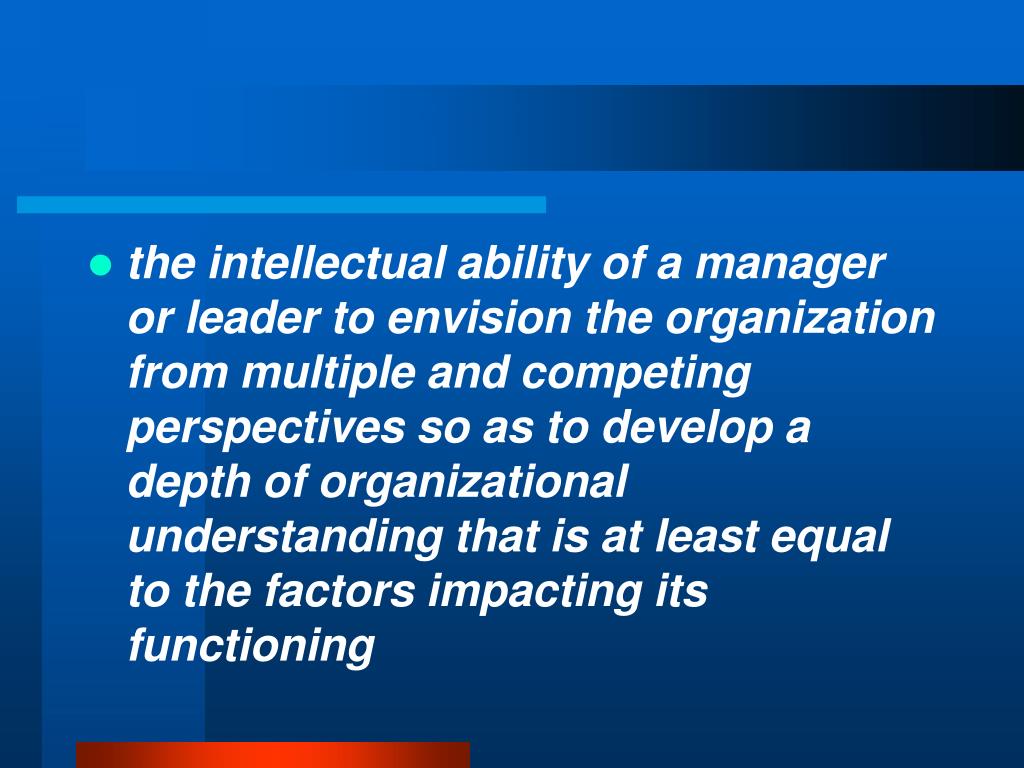 ● the intellectual ability of a manager or leader to envision the organization from multiple and competing perspectives so as to develop a depth of organizational understanding that is at least equal to the factors impacting its functioning